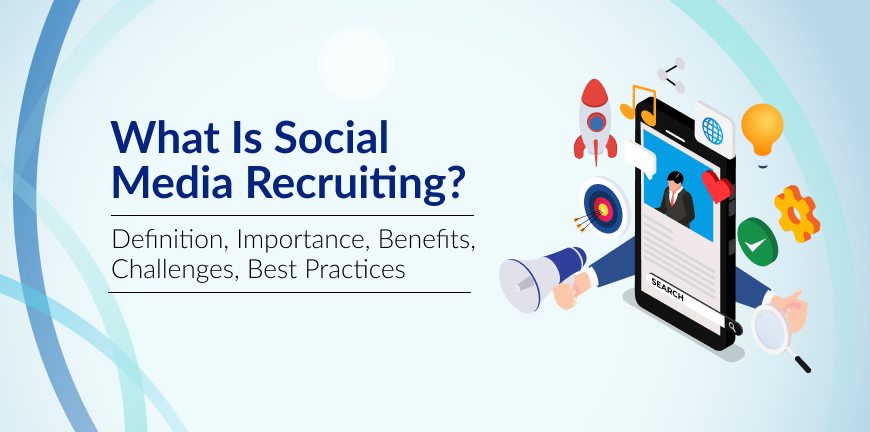 What Is Social Media Recruiting?

Definition, Importance, Benefits, Challenges, Best Practices

SEARCH